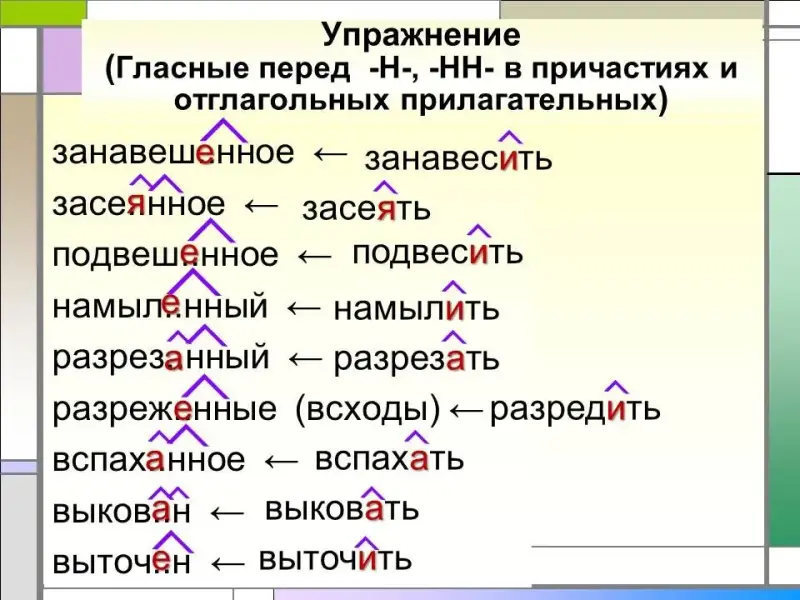 Упражнение
(Гласные перед -Н-, -НН- в причастиях и отглагольных прилагательных)

занавешенное ← занавесить
засеянное ← засеять
подвешенное ← подвесить
намыленный ← намылить
разрезанный ← разрезать
разреженные (всходы) ← разредить
вспаханное ← вспахать
выкован ← выковать
выточен ← выточить